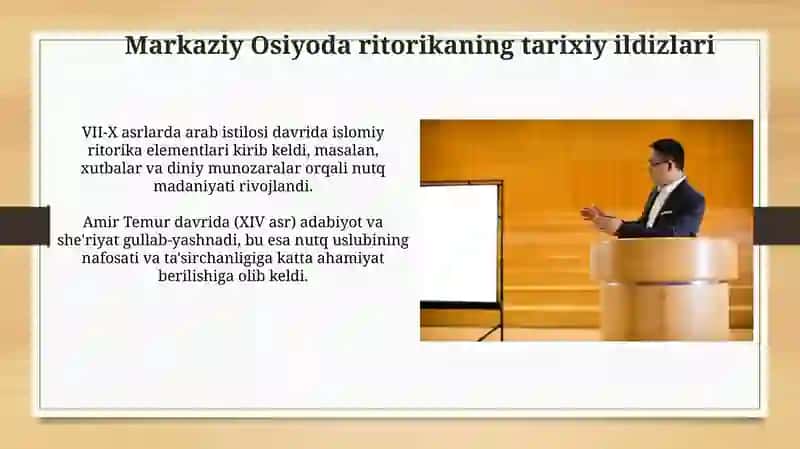 Markaziy Osiyoda ritorikaning tarixiy ildizlari

VII-X asrlarda arab istilosi davrida islomiy ritorika elementlari kirib keldi, masalan, xutbalar va diniy munozaralar orqali nutq madaniyati rivojlandi.

Amir Temur davrida (XIV asr) adabiyot va she'riyat gullab-yashnadi, bu esa nutq uslubining nafosati va ta'sirchanligiga katta ahamiyat berilishiga olib keldi.